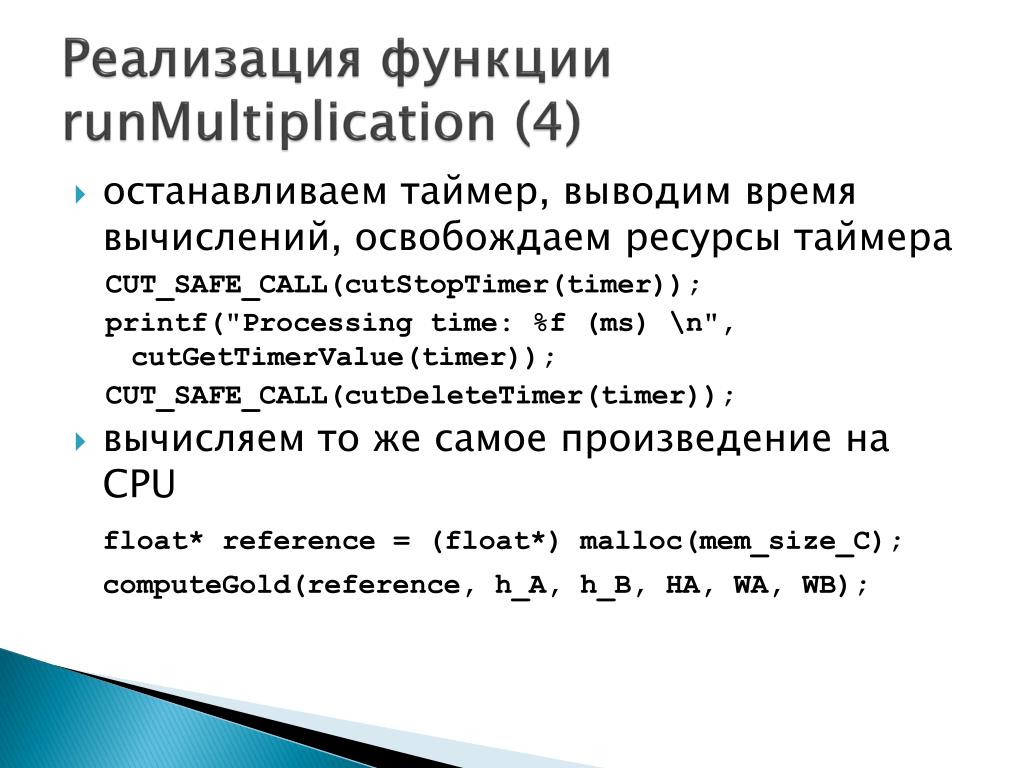 Реализация функции runMultiplication (4)

останавливаем таймер, выводим время вычислений, освобождаем ресурсы таймера

CUT_SAFE_CALL(cutStopTimer(timer));
printf("Processing time: %f (ms) \n", cutGetTimerValue(timer));
CUT_SAFE_CALL(cutDeleteTimer(timer));

вычисляем то же самое произведение на CPU

float* reference = (float*) malloc(mem_size_C);
computeGold(reference, h_A, h_B, HA, WA, WB);